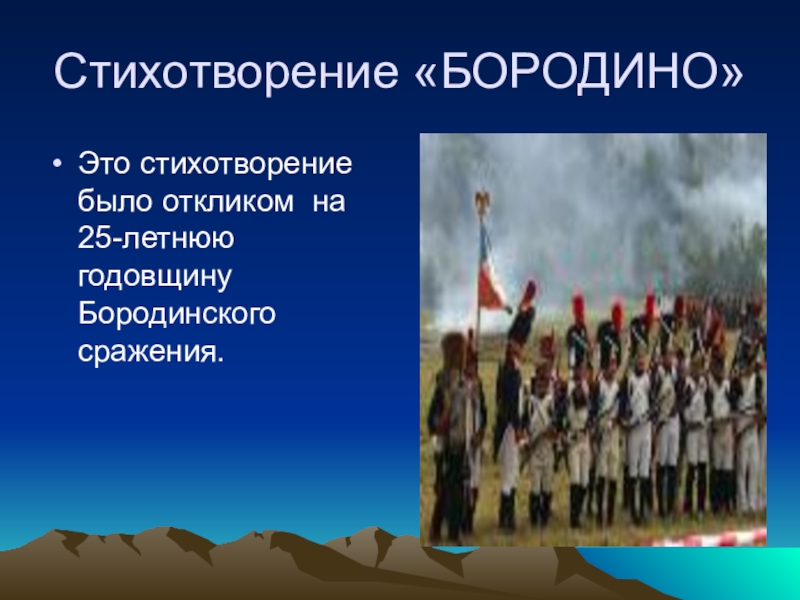 Стихотворение «БОРОДИНО»

• Это стихотворение было откликом на 25-летнюю годовщину Бородинского сражения.